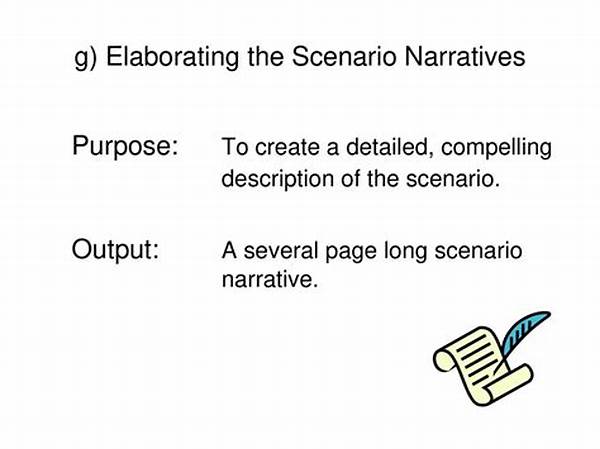 g) Elaborating the Scenario Narratives

Purpose: To create a detailed, compelling description of the scenario.

Output: A several page long scenario narrative.